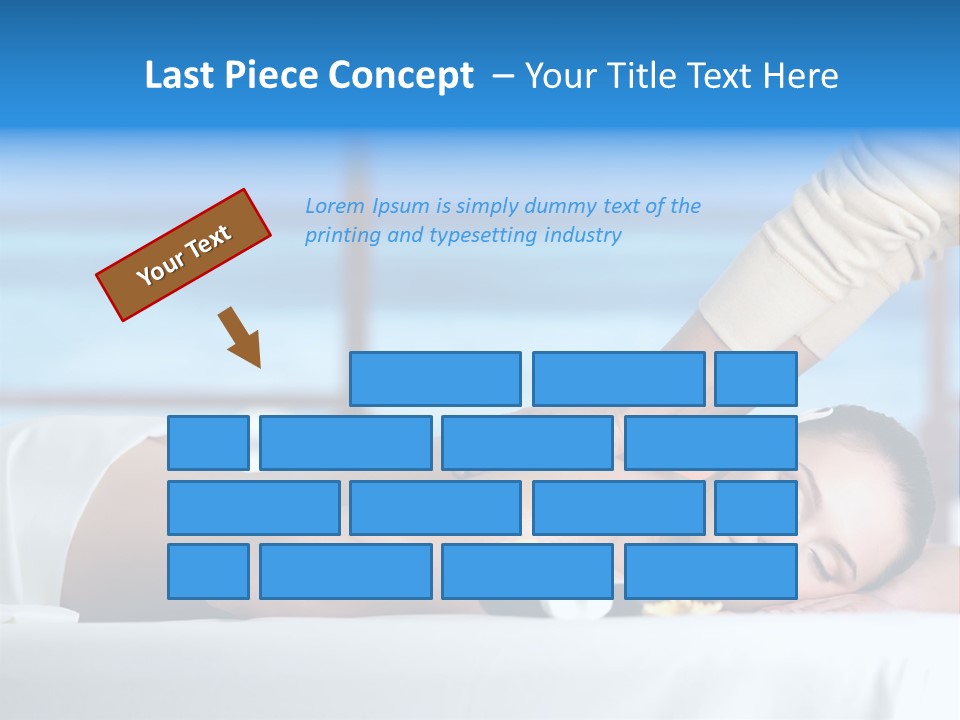 Last Piece Concept – Your Title Text Here

Your Text

Lorem Ipsum is simply dummy text of the printing and typesetting industry